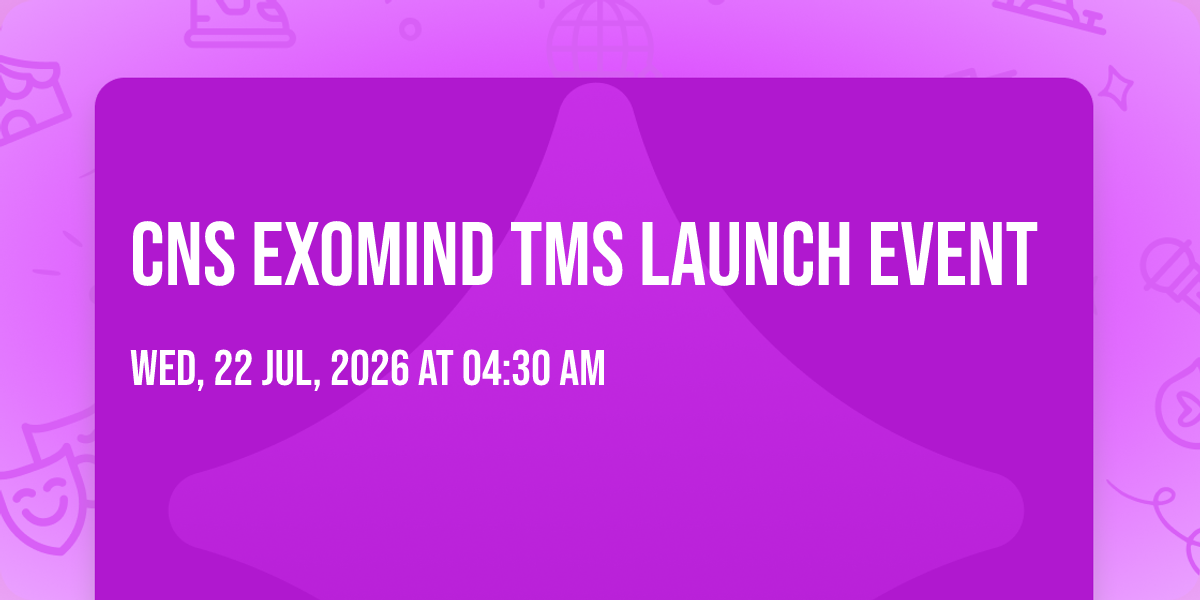 CNS EXOMIND TMS LAUNCH EVENT

WED, 22 JUL, 2026 AT 04:30 AM